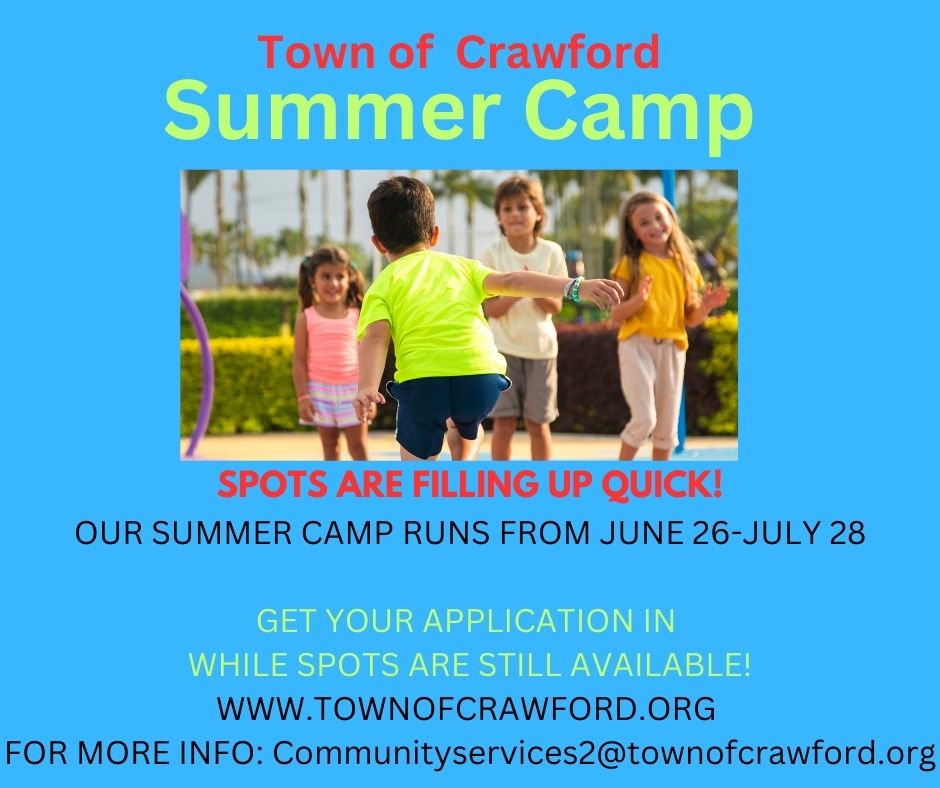 Town of Crawford
Summer Camp

SPOTS ARE FILLING UP QUICK!
OUR SUMMER CAMP RUNS FROM JUNE 26-JULY 28

GET YOUR APPLICATION IN
WHILE SPOTS ARE STILL AVAILABLE!
WWW.TOWNOFCRAWFORD.ORG
FOR MORE INFO: Communityservices2@townofcrawford.org